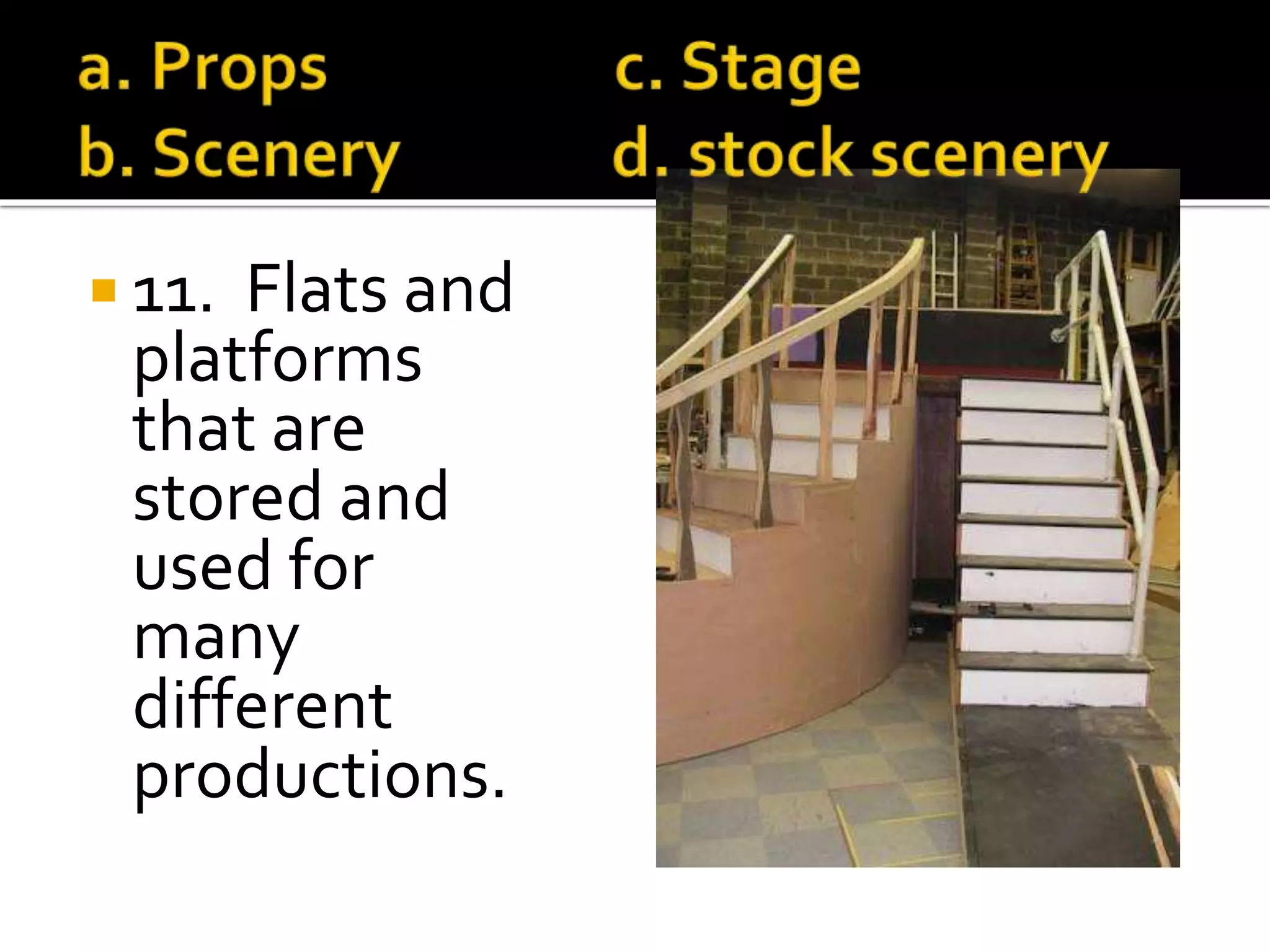 a. Props
b. Scenery

c. Stage
d. stock scenery

11. Flats and platforms that are stored and used for many different productions.